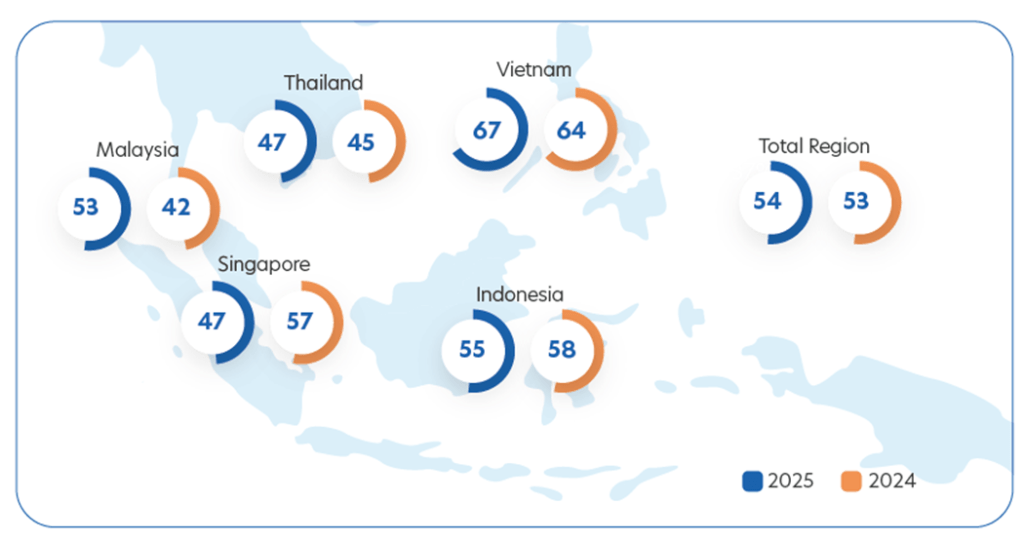 Thailand
47 45

Vietnam
67 64

Malaysia
53 42

Total Region
54 53

Singapore
47 57

Indonesia
55 58

2025 2024